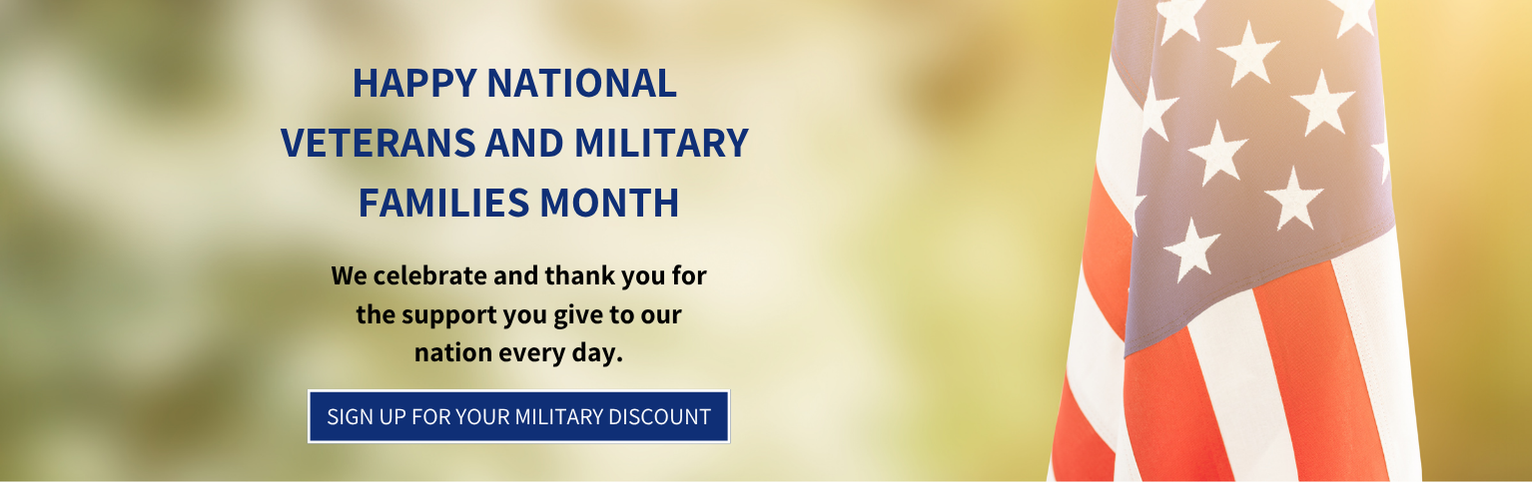 HAPPY NATIONAL VETERANS AND MILITARY FAMILIES MONTH

We celebrate and thank you for the support you give to our nation every day.

SIGN UP FOR YOUR MILITARY DISCOUNT